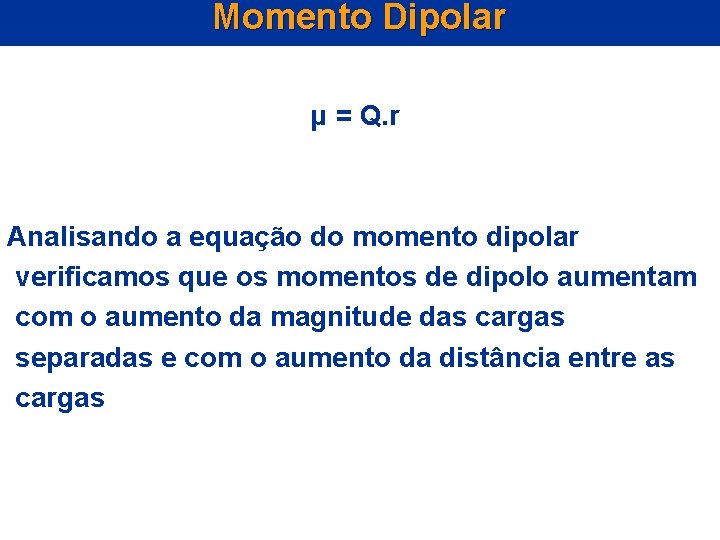 Momento Dipolar

$\mu = Q.r$

Analisando a equação do momento dipolar verificamos que os momentos de dipolo aumentam com o aumento da magnitude das cargas separadas e com o aumento da distância entre as cargas